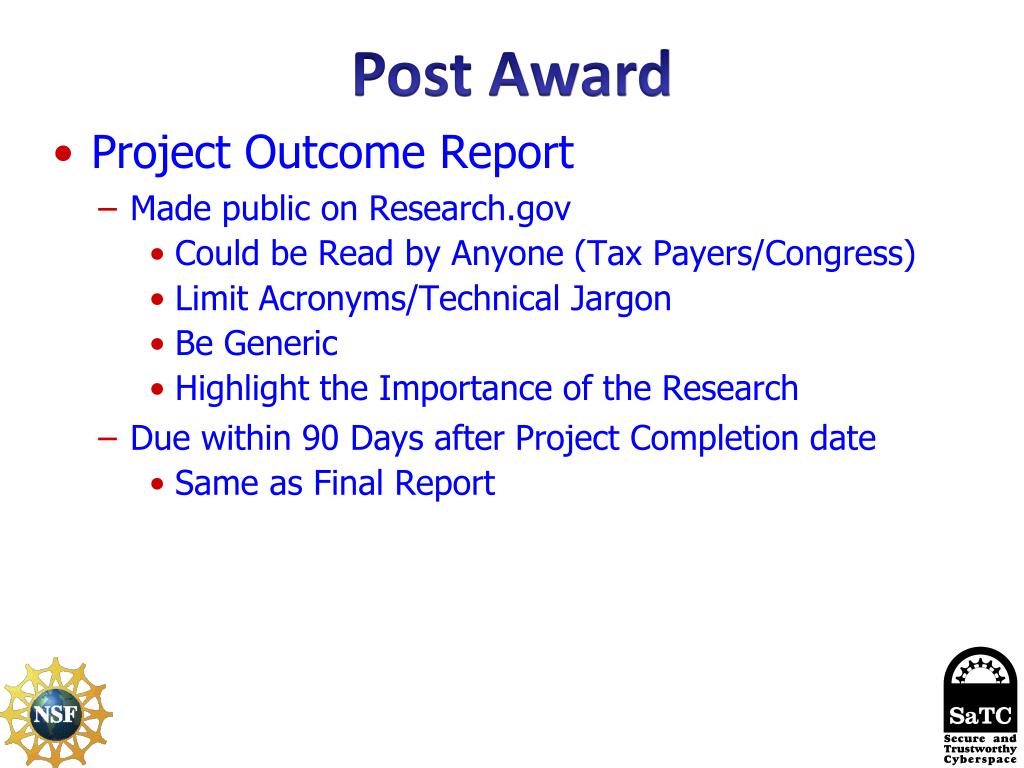 Post Award

• Project Outcome Report
– Made public on Research.gov
• Could be Read by Anyone (Tax Payers/Congress)
• Limit Acronyms/Technical Jargon
• Be Generic
• Highlight the Importance of the Research
– Due within 90 Days after Project Completion date
• Same as Final Report

NSF

SaTC
Secure and Trustworthy Cyberspace